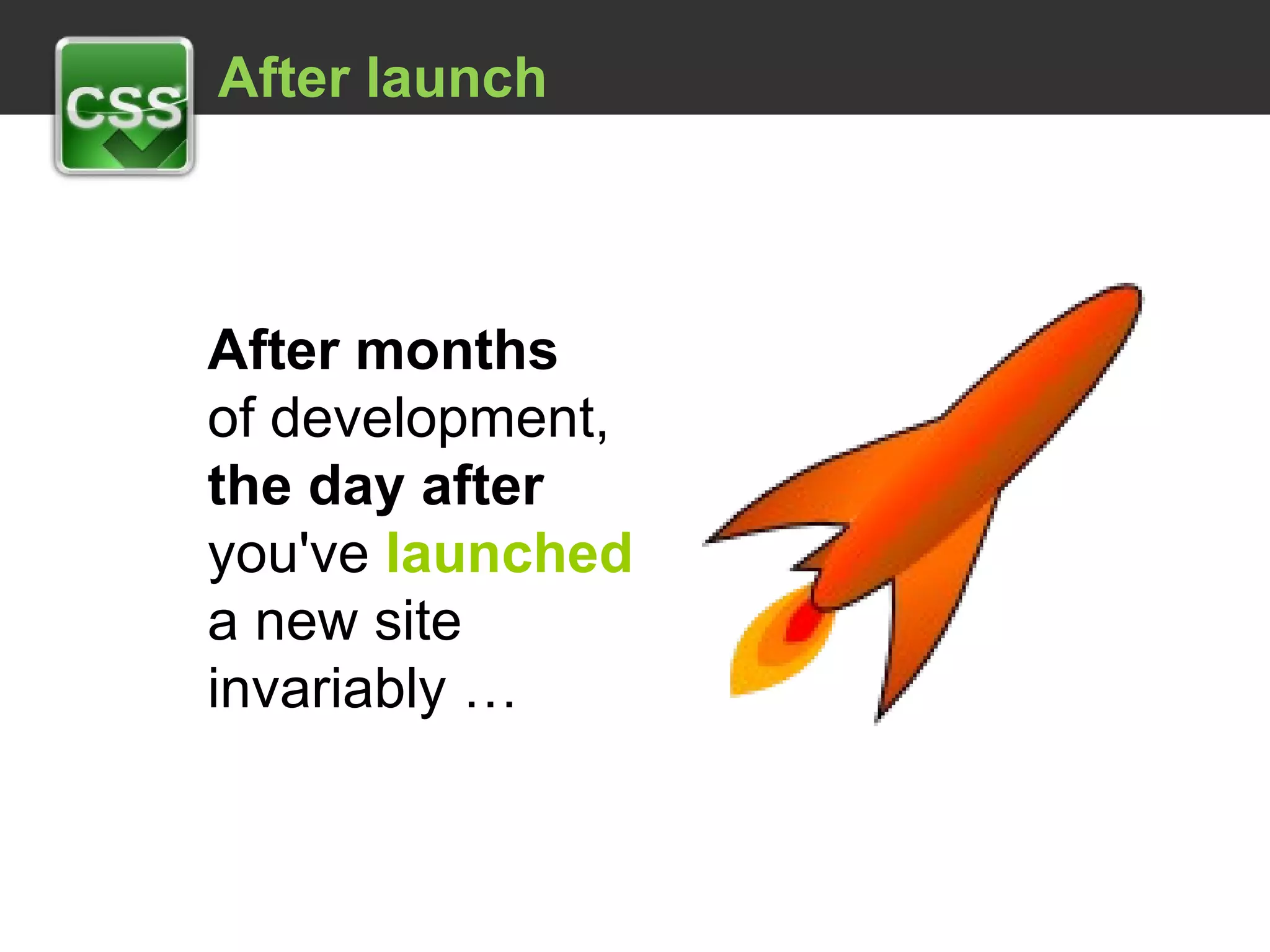 CSS

After launch

After months of development, the day after you've launched a new site invariably …